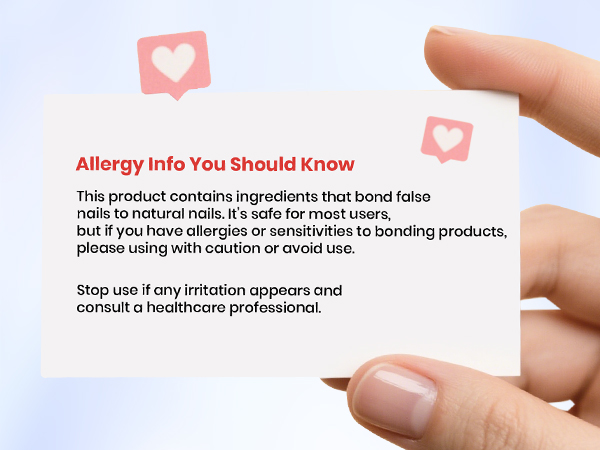 Allergy Info You Should Know

This product contains ingredients that bond false nails to natural nails. It's safe for most users, but if you have allergies or sensitivities to bonding products, please using with caution or avoid use.

Stop use if any irritation appears and consult a healthcare professional.